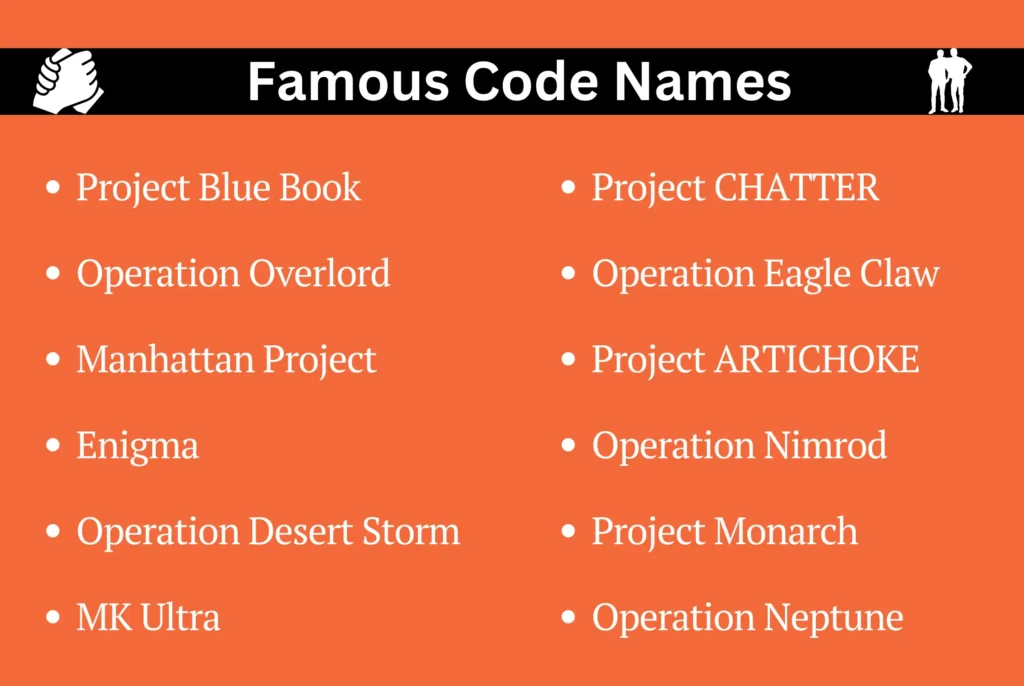 Famous Code Names

- Project Blue Book
- Operation Overlord
- Manhattan Project
- Enigma
- Operation Desert Storm
- MK Ultra

- Project CHATTER
- Operation Eagle Claw
- Project ARTICHOKE
- Operation Nimrod
- Project Monarch
- Operation Neptune